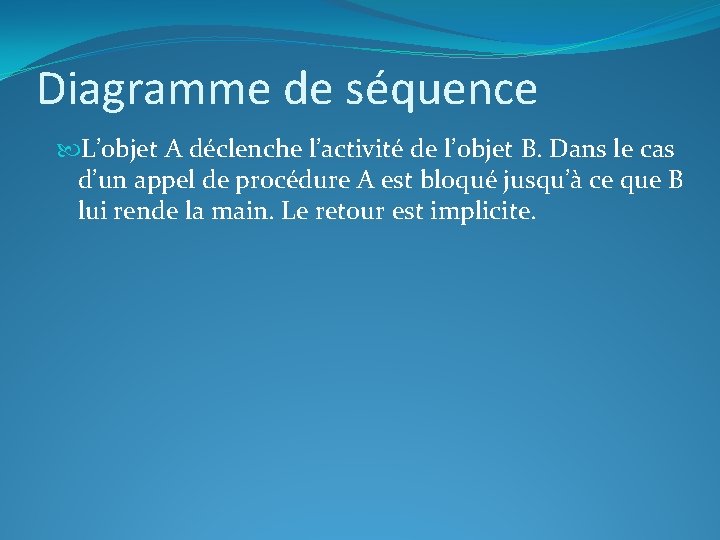 Diagramme de séquence

L’objet A déclenche l’activité de l’objet B. Dans le cas d’un appel de procédure A est bloqué jusqu’à ce que B lui rende la main. Le retour est implicite.